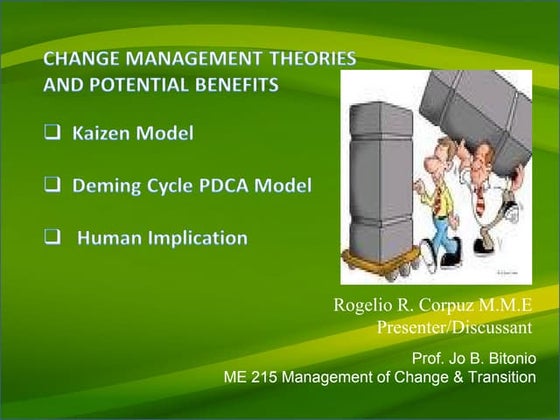 CHANGE MANAGEMENT THEORIES AND POTENTIAL BENEFITS

❑ Kaizen Model

❑ Deming Cycle PDCA Model

❑ Human Implication

Rogelio R. Corpuz M.M.E
Presenter/Discussant

Prof. Jo B. Bitonio
ME 215 Management of Change & Transition